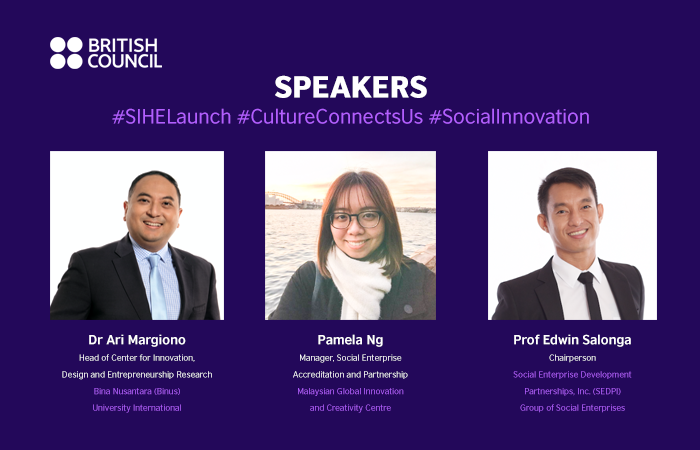 BRITISH COUNCIL

SPEAKERS

#SIHELaunch #CultureConnectsUs #SocialInnovation

Dr Ari Margiono
Head of Center for Innovation, Design and Entrepreneurship Research
Bina Nusantara (Binus) University International

Pamela Ng
Manager, Social Enterprise Accreditation and Partnership
Malaysian Global Innovation and Creativity Centre

Prof Edwin Salonga
Chairperson
Social Enterprise Development Partnerships, Inc. (SEDPI) Group of Social Enterprises